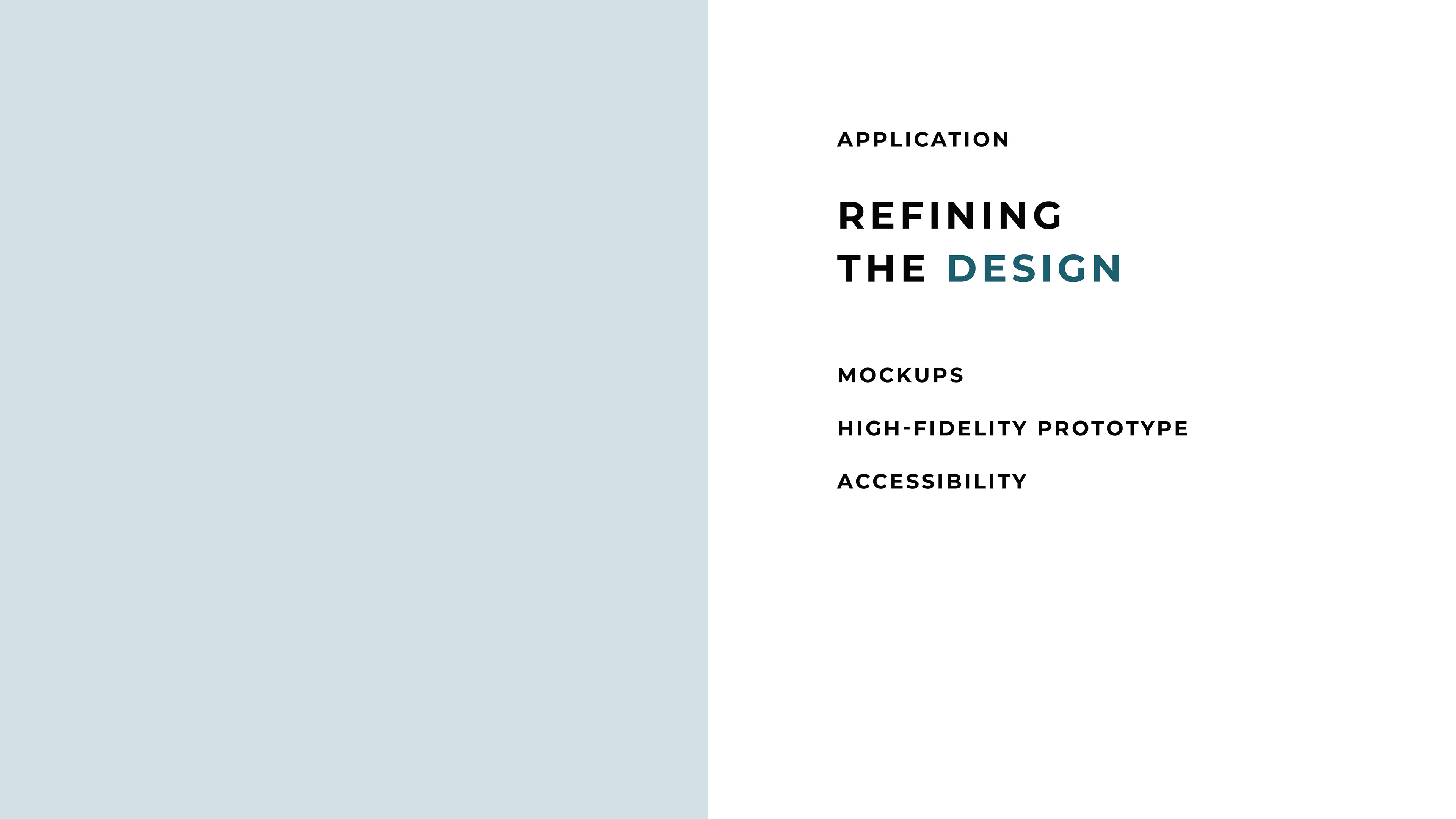 APPLICATION

REFINING THE DESIGN

MOCKUPS

HIGH-FIDELITY PROTOTYPE

ACCESSIBILITY